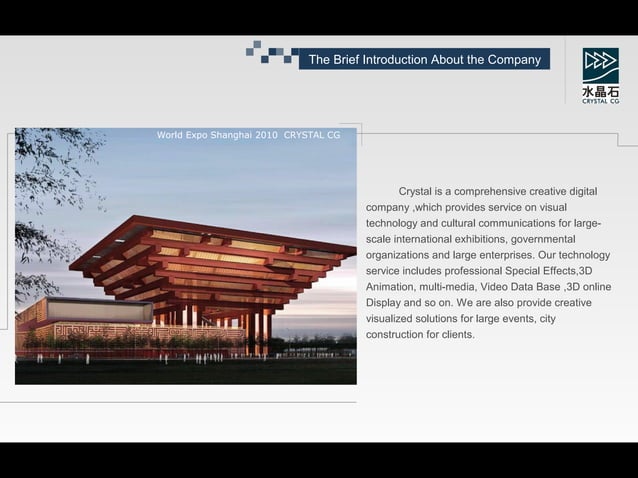 The Brief Introduction About the Company

水晶石
CRYSTAL CG

World Expo Shanghai 2010 CRYSTAL CG

Crystal is a comprehensive creative digital company ,which provides service on visual technology and cultural communications for large-scale international exhibitions, governmental organizations and large enterprises. Our technology service includes professional Special Effects,3D Animation, multi-media, Video Data Base ,3D online Display and so on. We are also provide creative visualized solutions for large events, city construction for clients.